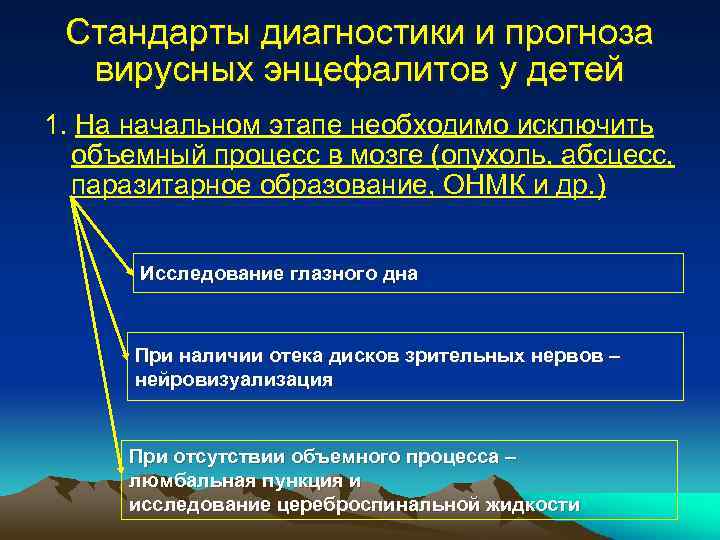 Стандарты диагностики и прогноза вирусных энцефалитов у детей

1. На начальном этапе необходимо исключить объемный процесс в мозге (опухоль, абсцесс, паразитарное образование, ОНМК и др.)

Исследование глазного дна

При наличии отека дисков зрительных нервов – нейровизуализация

При отсутствии объемного процесса – люмбальная пункция и исследование цереброспинальной жидкости